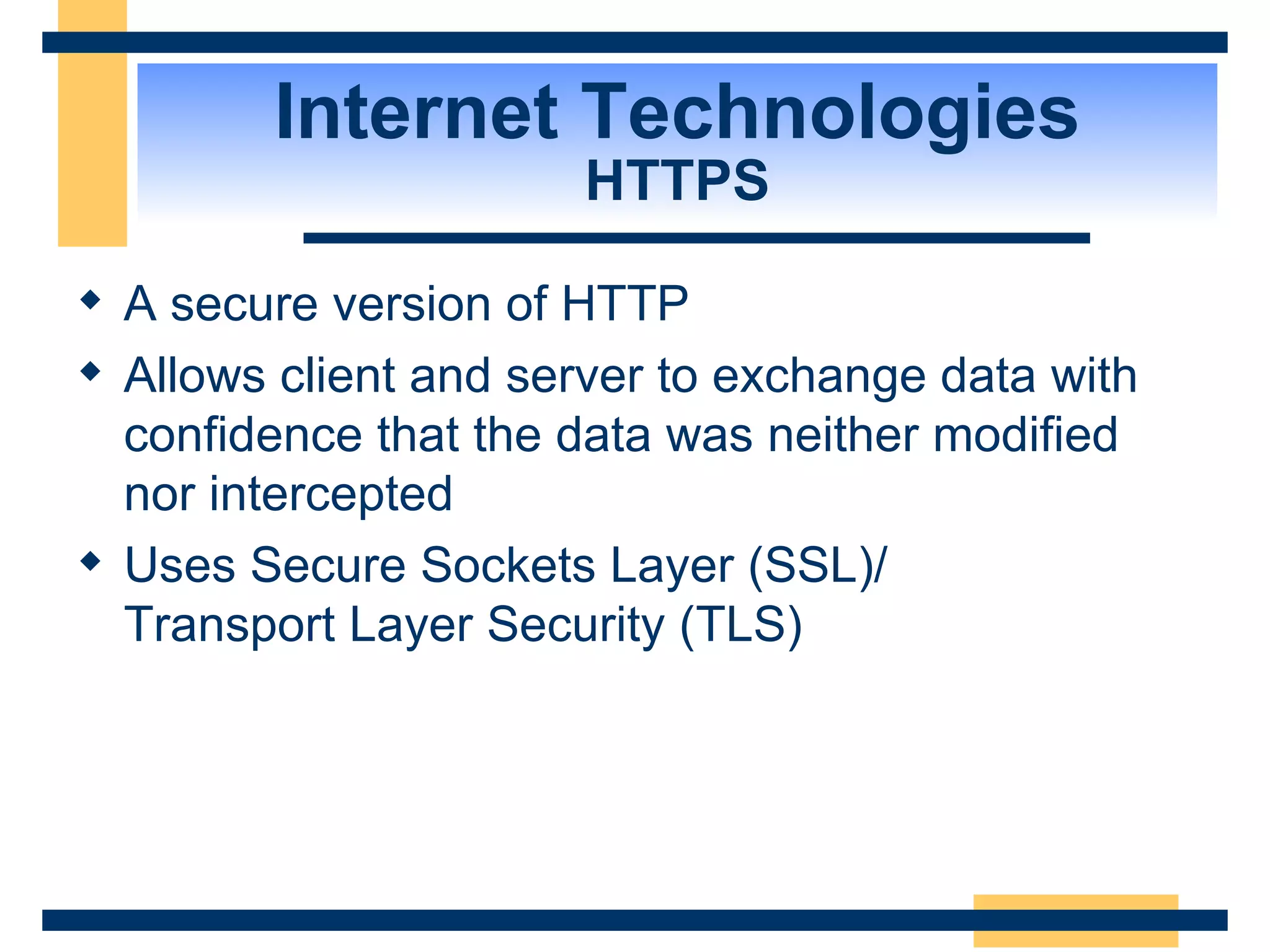 Internet Technologies
HTTPS

◆ A secure version of HTTP
◆ Allows client and server to exchange data with confidence that the data was neither modified nor intercepted
◆ Uses Secure Sockets Layer (SSL)/ Transport Layer Security (TLS)